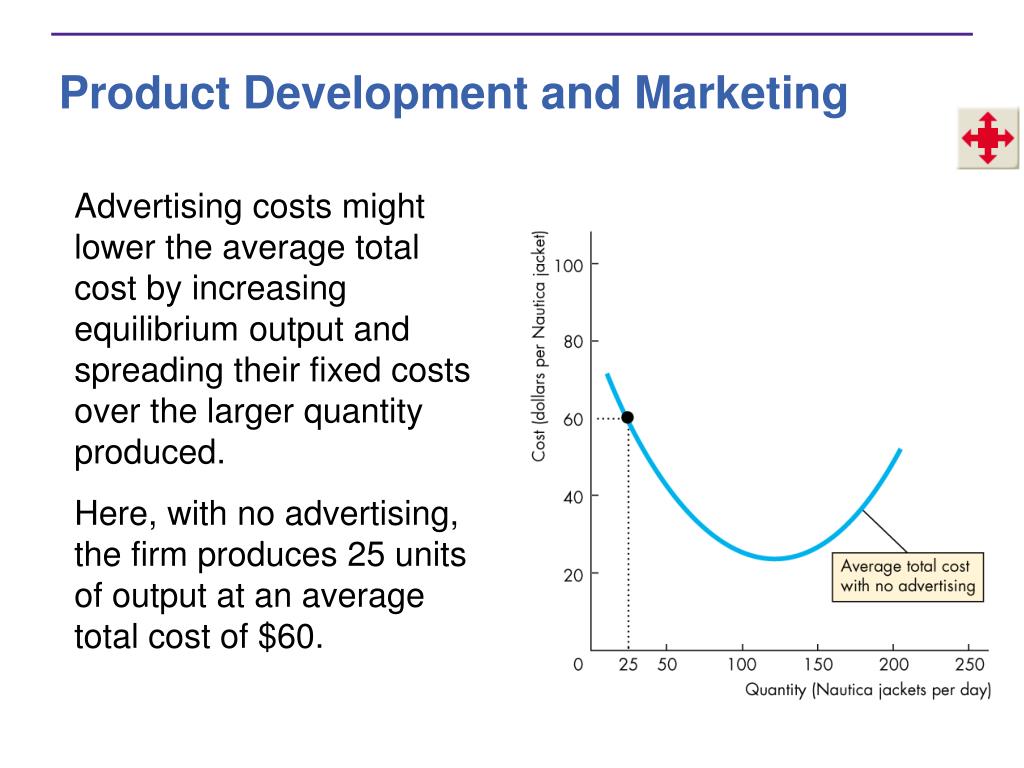 Product Development and Marketing

Advertising costs might lower the average total cost by increasing equilibrium output and spreading their fixed costs over the larger quantity produced.

Here, with no advertising, the firm produces 25 units of output at an average total cost of $60.

Cost (dollars per Nautica jacket)
100
80
60
40
20
0
25
50
100
150
200
250
Quantity (Nautica jackets per day)
Average total cost with no advertising